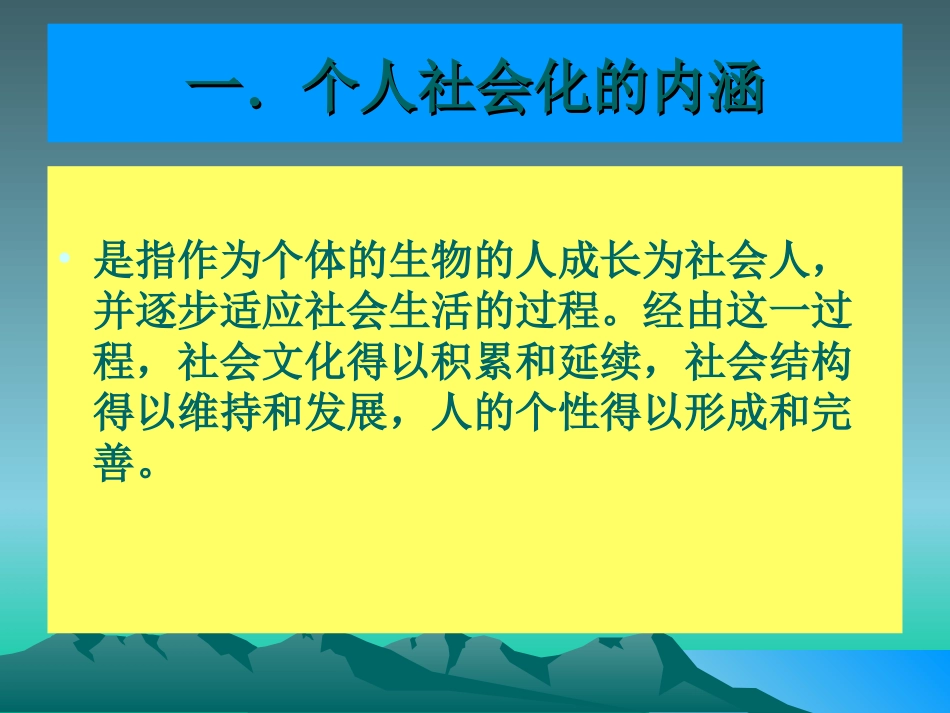 一．个人社会化的内涵

• 是指作为个体的生物的人成长为社会人，并逐步适应社会生活的过程。经由这一过程，社会文化得以积累和延续，社会结构得以维持和发展，人的个性得以形成和完善。